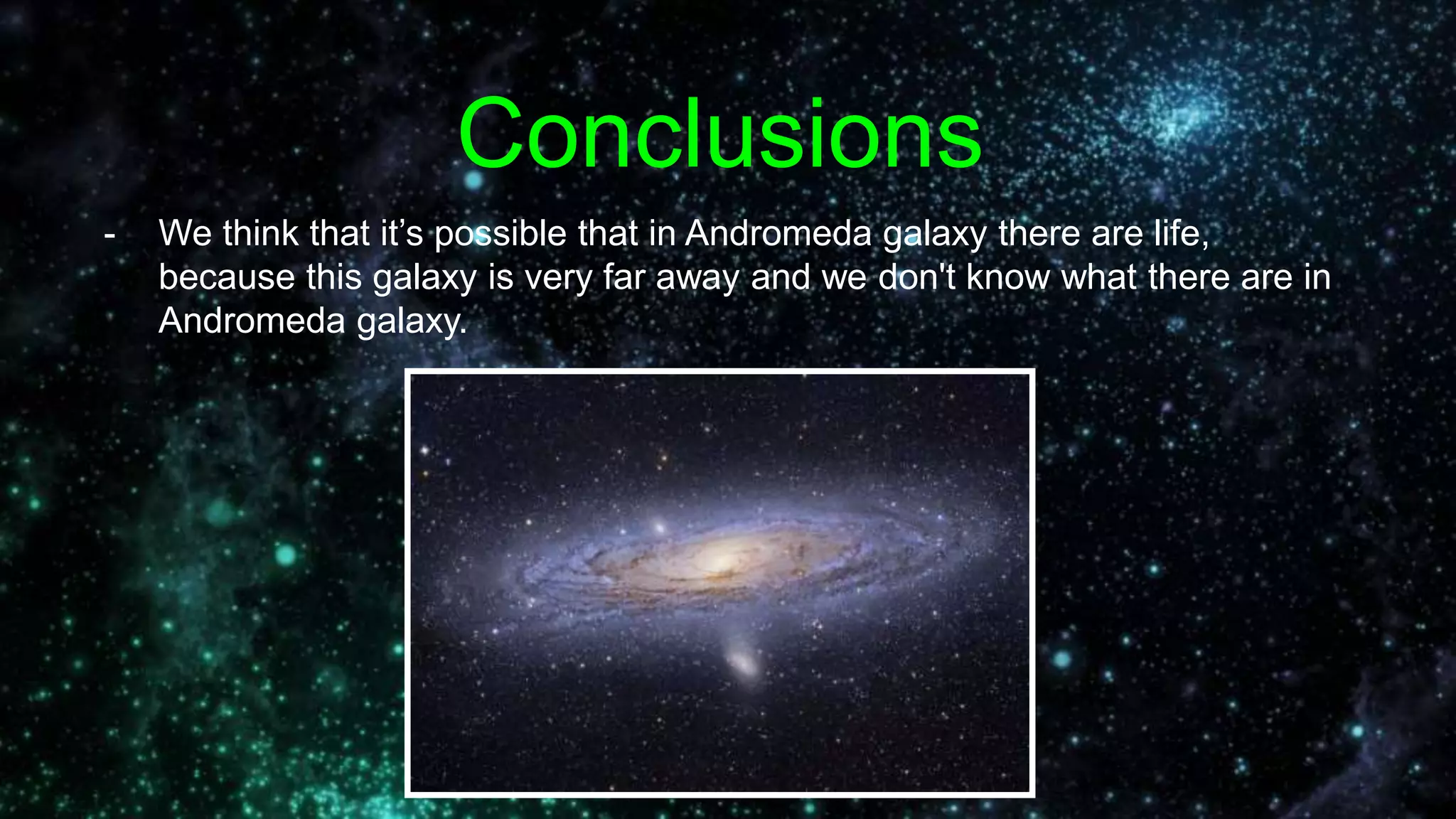 Conclusions

- We think that it’s possible that in Andromeda galaxy there are life, because this galaxy is very far away and we don't know what there are in Andromeda galaxy.